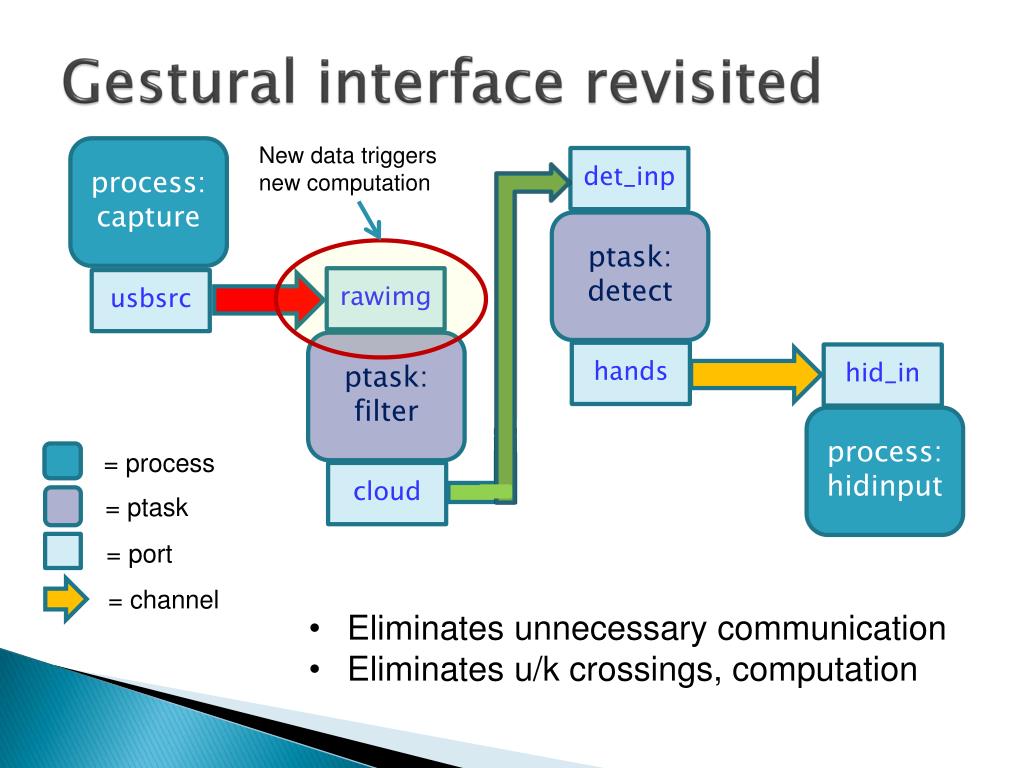 Gestural interface revisited

process: capture

usbsrc

New data triggers new computation

rawimg

ptask: filter

cloud

det_inp

ptask: detect

hands

hid_in

process: hidinput

= process

= ptask

= port

= channel

• Eliminates unnecessary communication
• Eliminates u/k crossings, computation